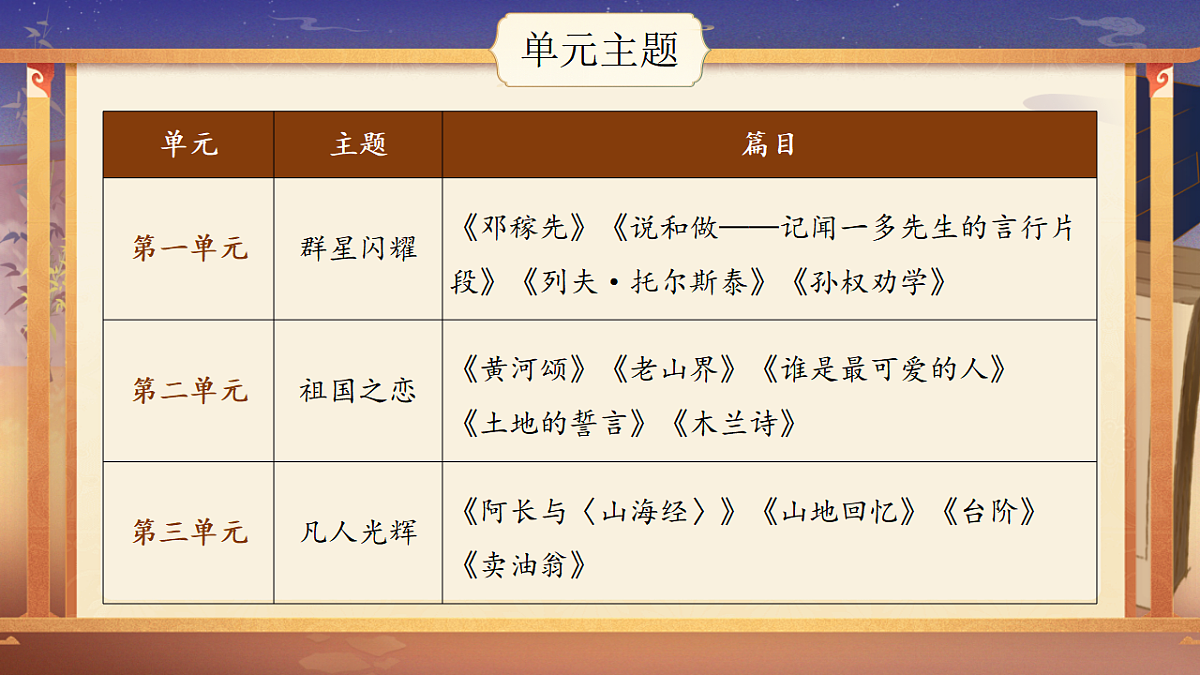 单元主题

| 单元 | 主题 | 篇目 |
|---|---|---|
| 第一单元 | 群星闪耀 | 《邓稼先》《说和做——记闻一多先生的言行片段》《列夫·托尔斯泰》《孙权劝学》 |
| 第二单元 | 祖国之恋 | 《黄河颂》《老山界》《谁是最可爱的人》《土地的誓言》《木兰诗》 |
| 第三单元 | 凡人光辉 | 《阿长与〈山海经〉》《山地回忆》《台阶》《卖油翁》 |